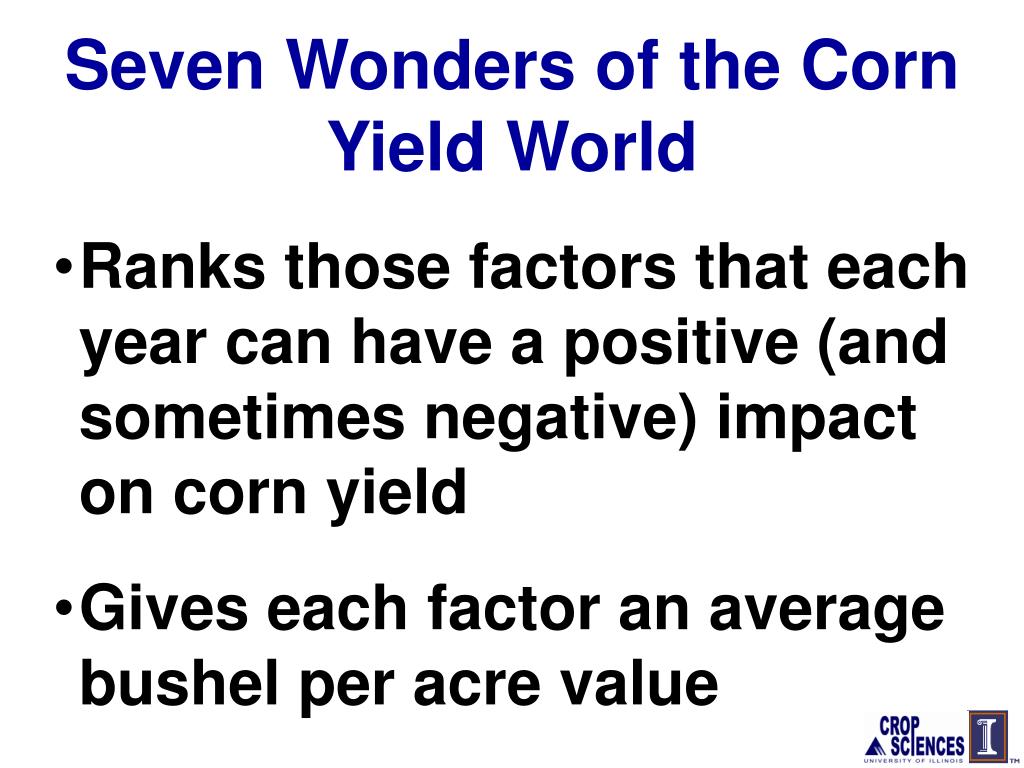 Seven Wonders of the Corn Yield World

• Ranks those factors that each year can have a positive (and sometimes negative) impact on corn yield

• Gives each factor an average bushel per acre value

CROP SCIENCES UNIVERSITY OF ILLINOIS

I

TM